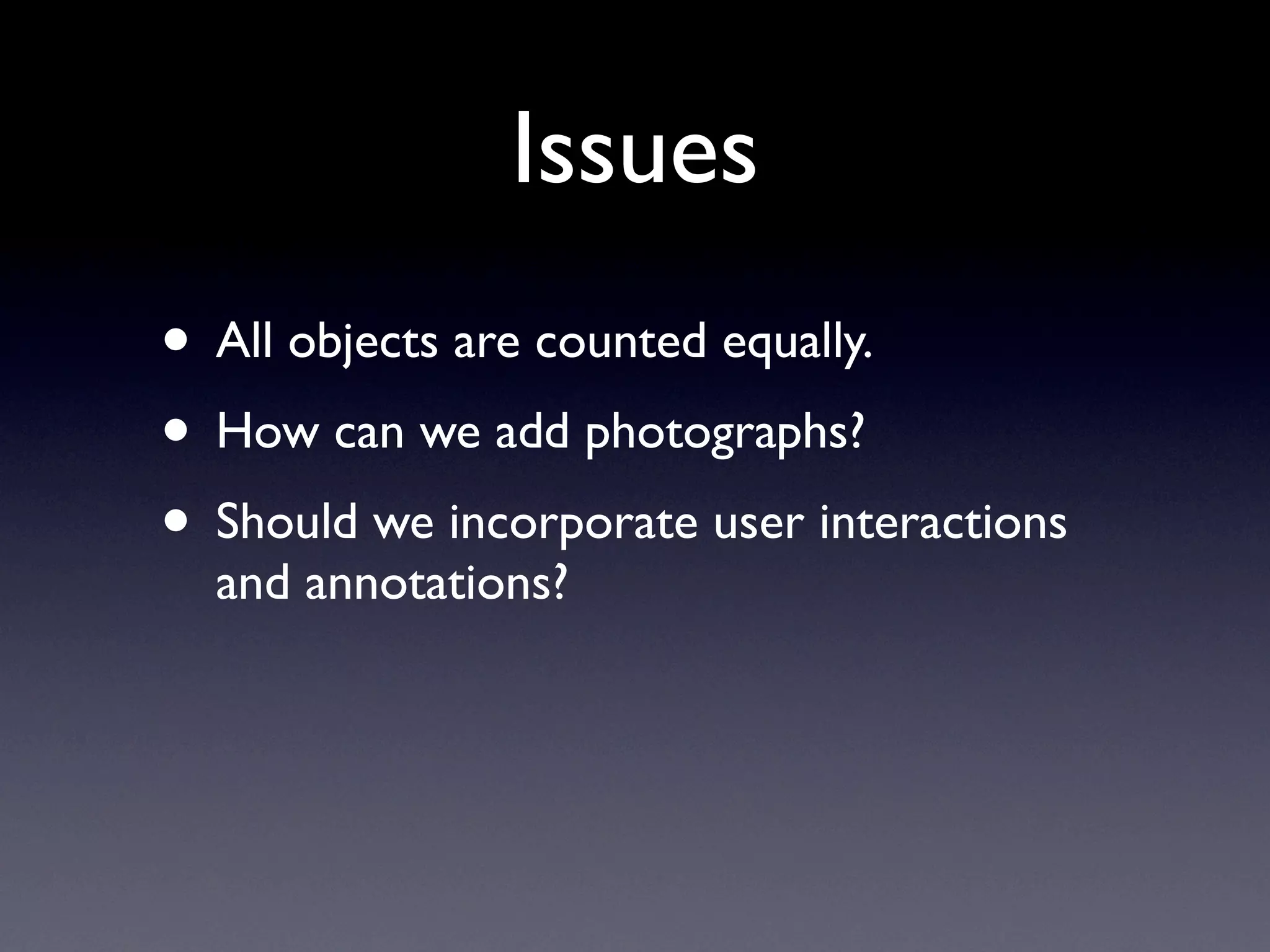 Issues

• All objects are counted equally.
• How can we add photographs?
• Should we incorporate user interactions and annotations?